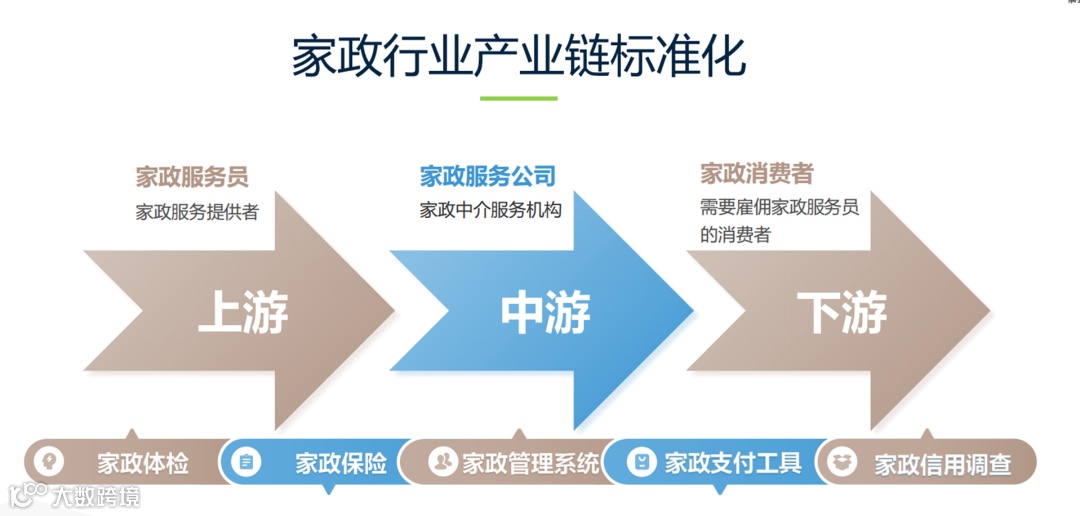 家政行业产业链标准化

家政服务员
家政服务提供者

上游

家政服务公司
家政中介服务机构

中游

家政消费者
需要雇佣家政服务员的消费者

下游

家政体检

家政保险

家政管理系统

家政支付工具

家政信用调查

大数跨境